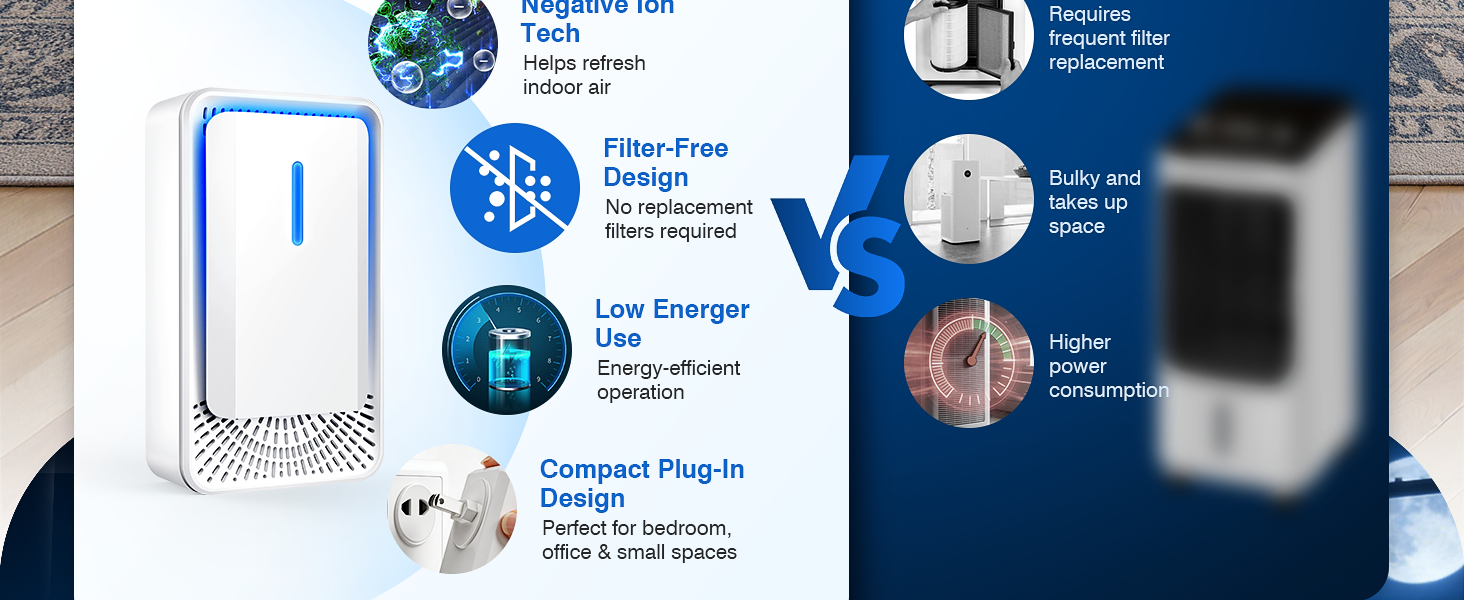 Negative Ion Tech
Helps refresh indoor air

Filter-Free Design
No replacement filters required

Low Energer Use
Energy-efficient operation

Compact Plug-In Design
Perfect for bedroom, office & small spaces

VS

Requires frequent filter replacement

Bulky and takes up space

Higher power consumption